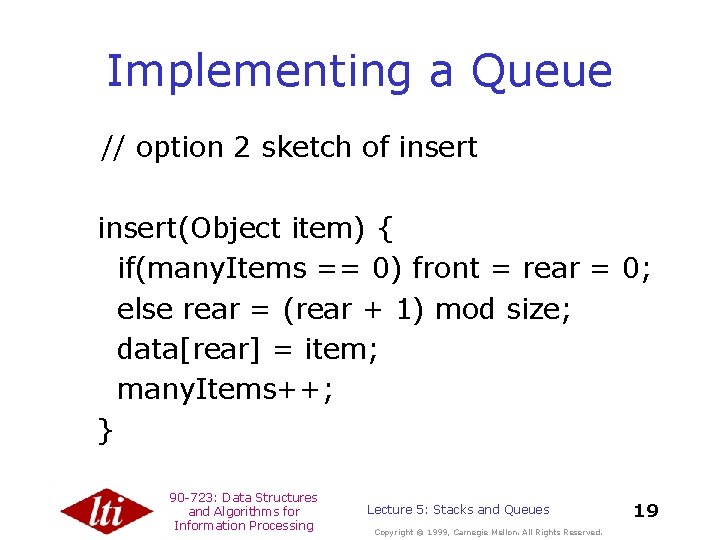 Implementing a Queue

// option 2 sketch of insert

insert(Object item) {
if(manyItems == 0) front = rear = 0;
else rear = (rear + 1) mod size;
data[rear] = item;
manyItems++;
}

lti

90-723: Data Structures and Algorithms for Information Processing

Lecture 5: Stacks and Queues

19

Copyright © 1999, Carnegie Mellon. All Rights Reserved.